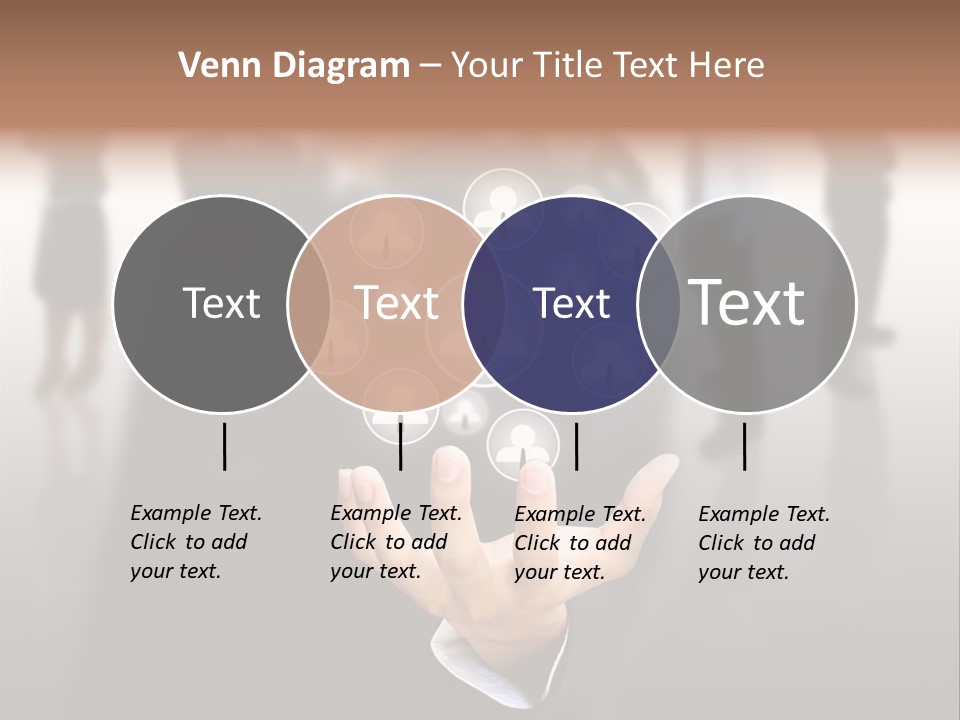 Venn Diagram – Your Title Text Here

Text

Text

Text

Text

Example Text. Click to add your text.

Example Text. Click to add your text.

Example Text. Click to add your text.

Example Text. Click to add your text.